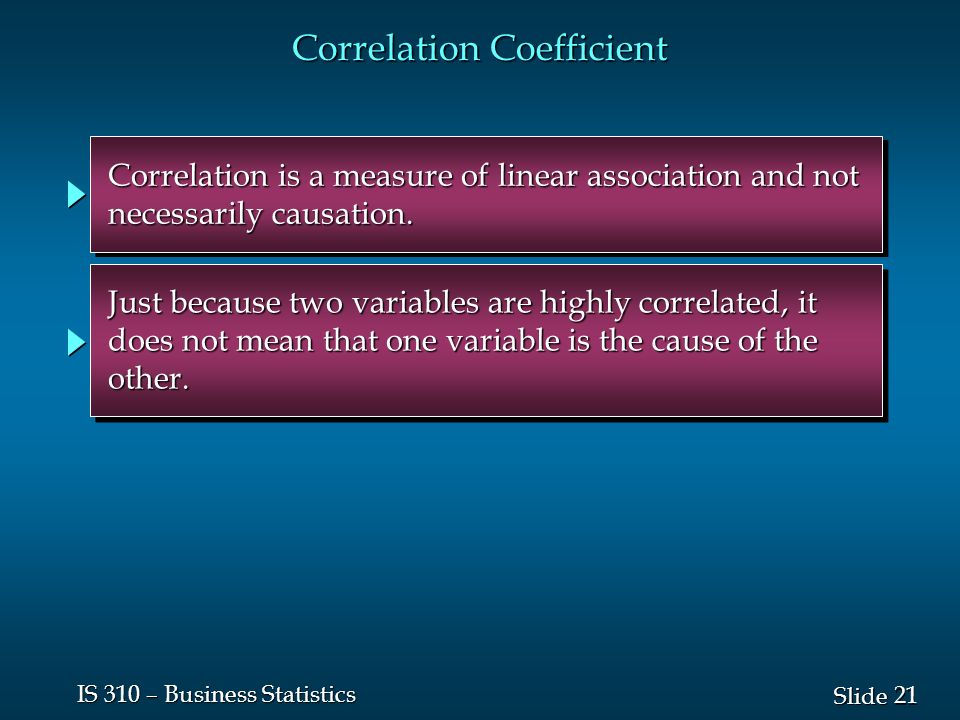 Correlation Coefficient

Correlation is a measure of linear association and not necessarily causation.

Just because two variables are highly correlated, it does not mean that one variable is the cause of the other.

IS 310 – Business Statistics

Slide 21